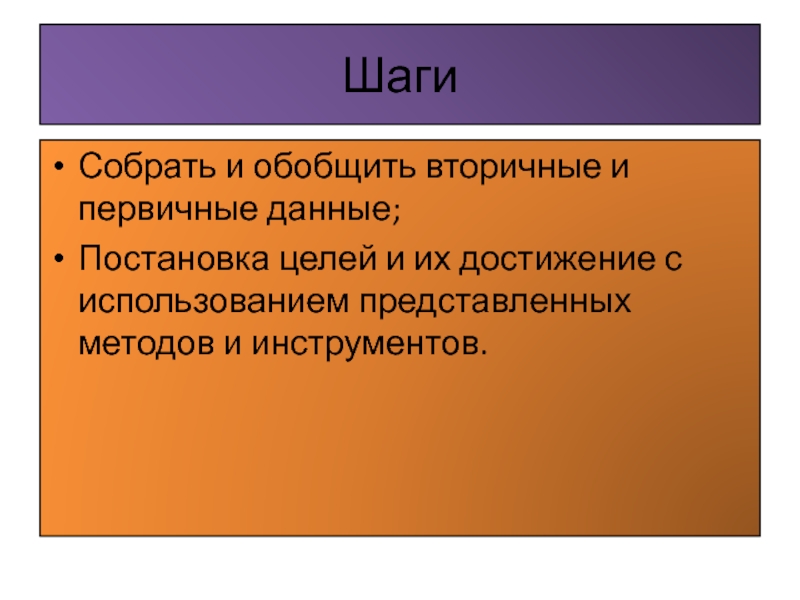 Шаги

• Собрать и обобщить вторичные и первичные данные;
• Постановка целей и их достижение с использованием представленных методов и инструментов.